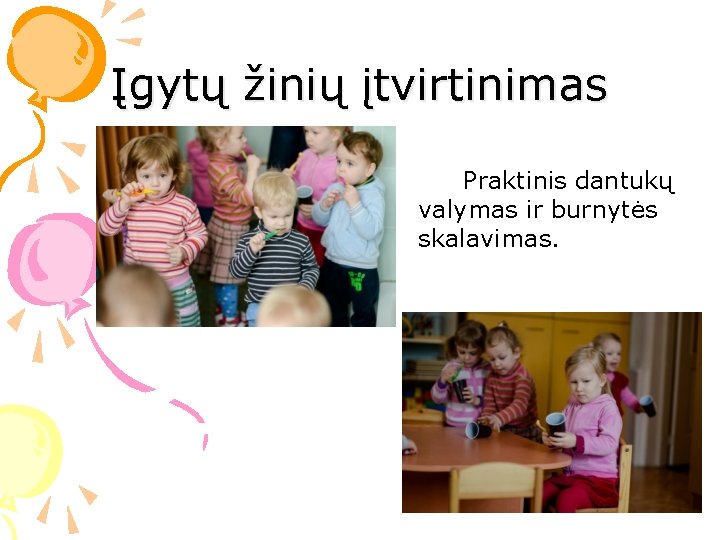 Įgytų žinių įtvirtinimas

Praktinis dantukų valymas ir burnytės skalavimas.